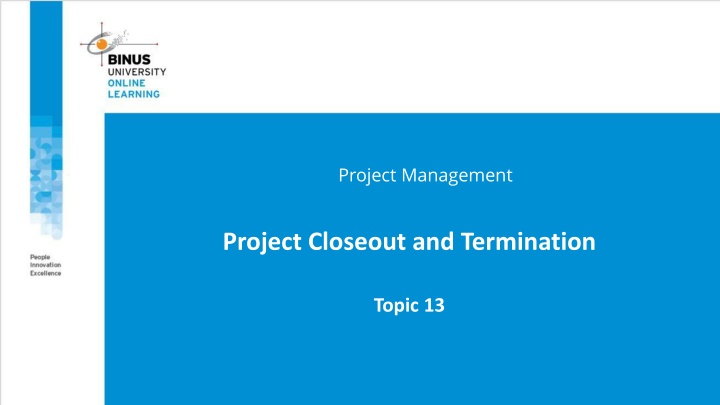 BINUS
UNIVERSITY
ONLINE
LEARNING

People
Innovation
Excellence

Project Management

Project Closeout and Termination

Topic 13